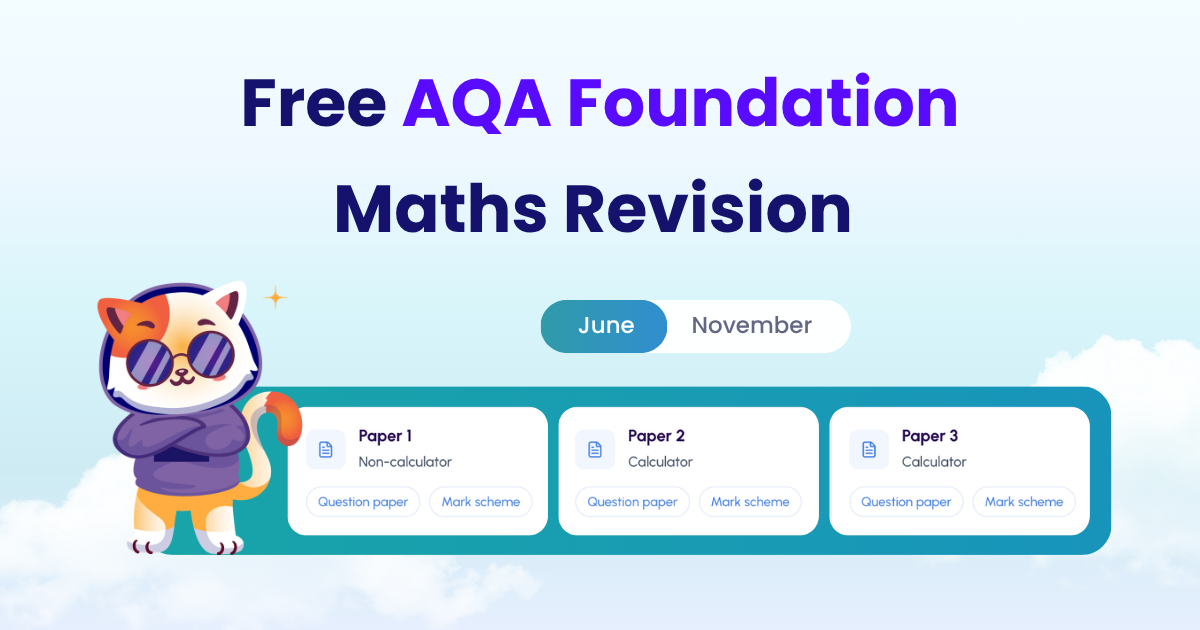 Free AQA Foundation Maths Revision

June November

Paper 1
Non-calculator
Question paper Mark scheme

Paper 2
Calculator
Question paper Mark scheme

Paper 3
Calculator
Question paper Mark scheme